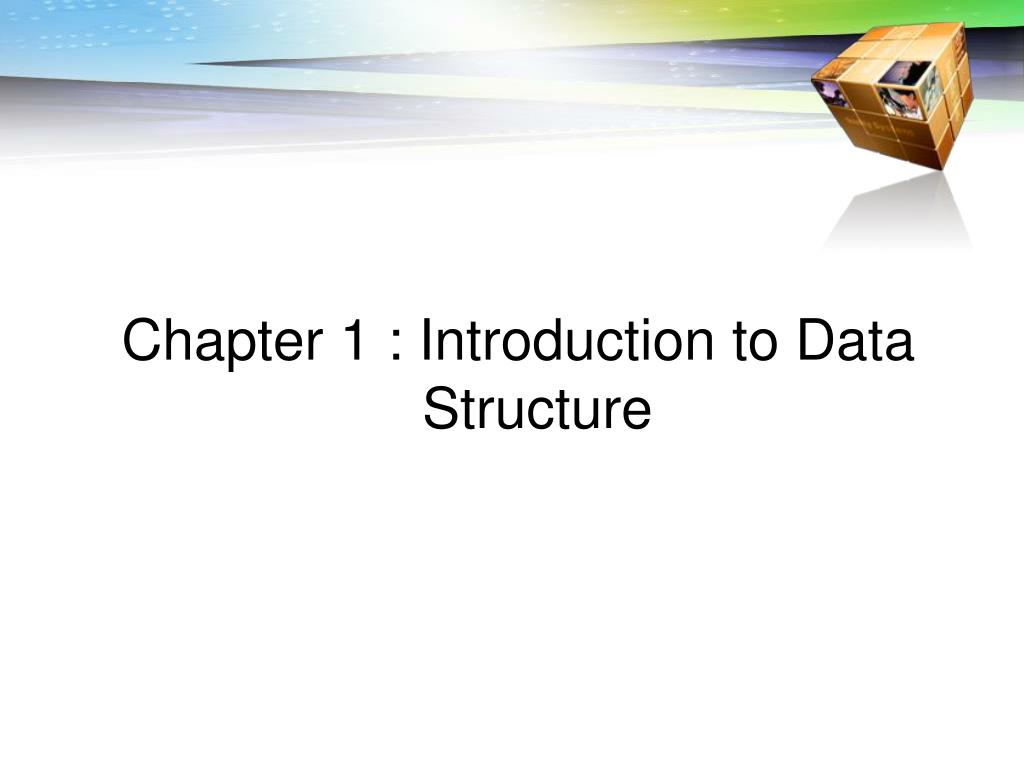 Chapter 1 : Introduction to Data Structure